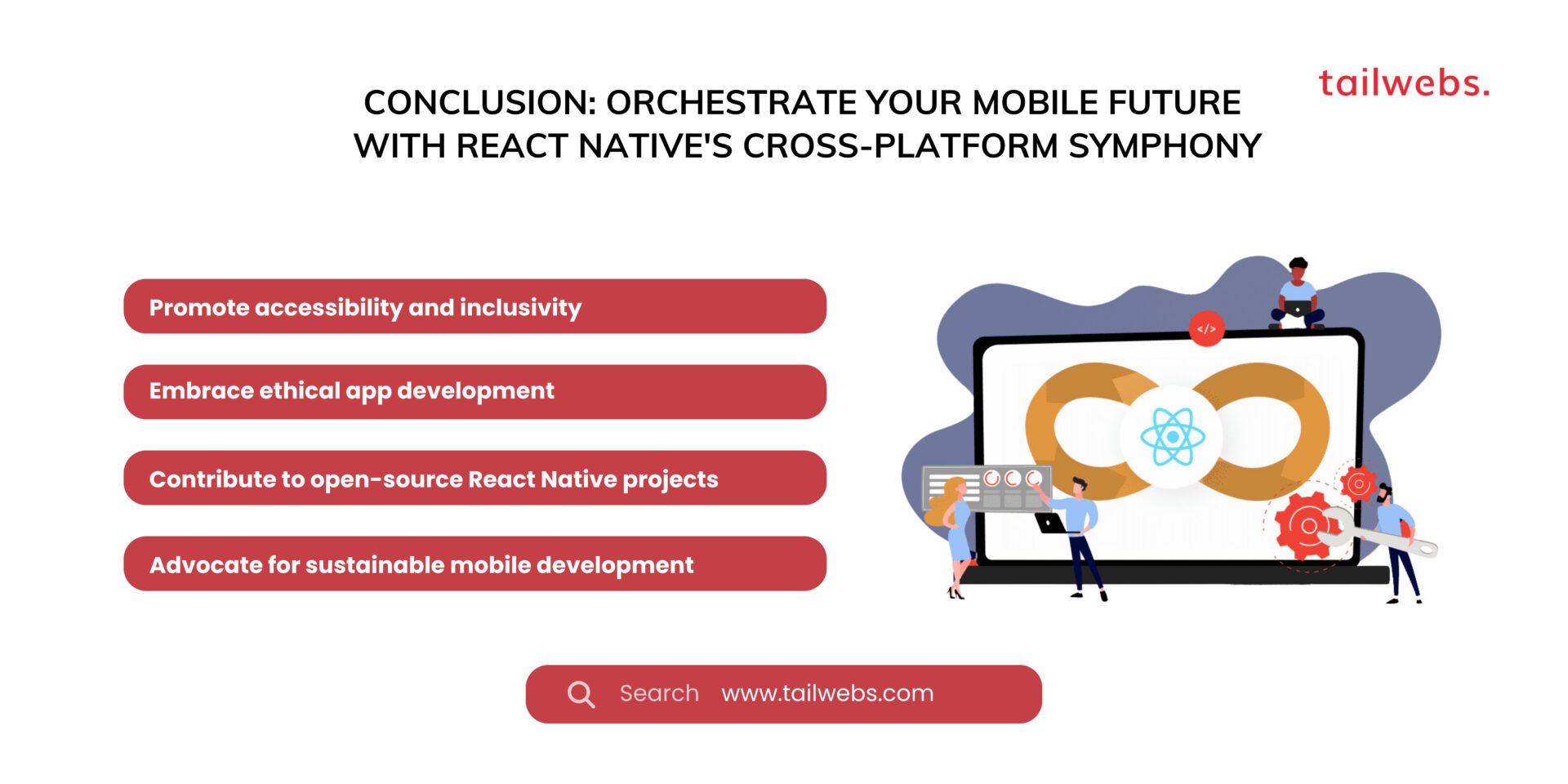 tailwebs.

CONCLUSION: ORCHESTRATE YOUR MOBILE FUTURE WITH REACT NATIVE'S CROSS-PLATFORM SYMPHONY

Promote accessibility and inclusivity

Embrace ethical app development

Contribute to open-source React Native projects

Advocate for sustainable mobile development

</>

Search www.tailwebs.com